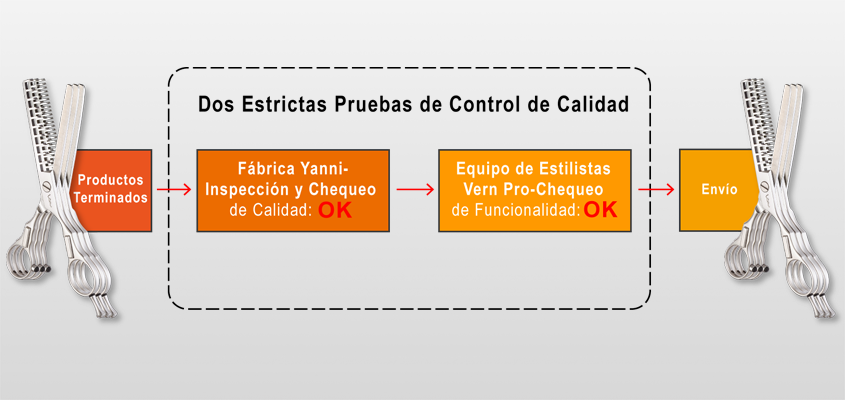 Dos Estrictas Pruebas de Control de Calidad

Productos Terminados

Fábrica Yanni-Inspección y Chequeo de Calidad: OK

Equipo de Estilistas Vern Pro-Chequeo de Funcionalidad: OK

Envío